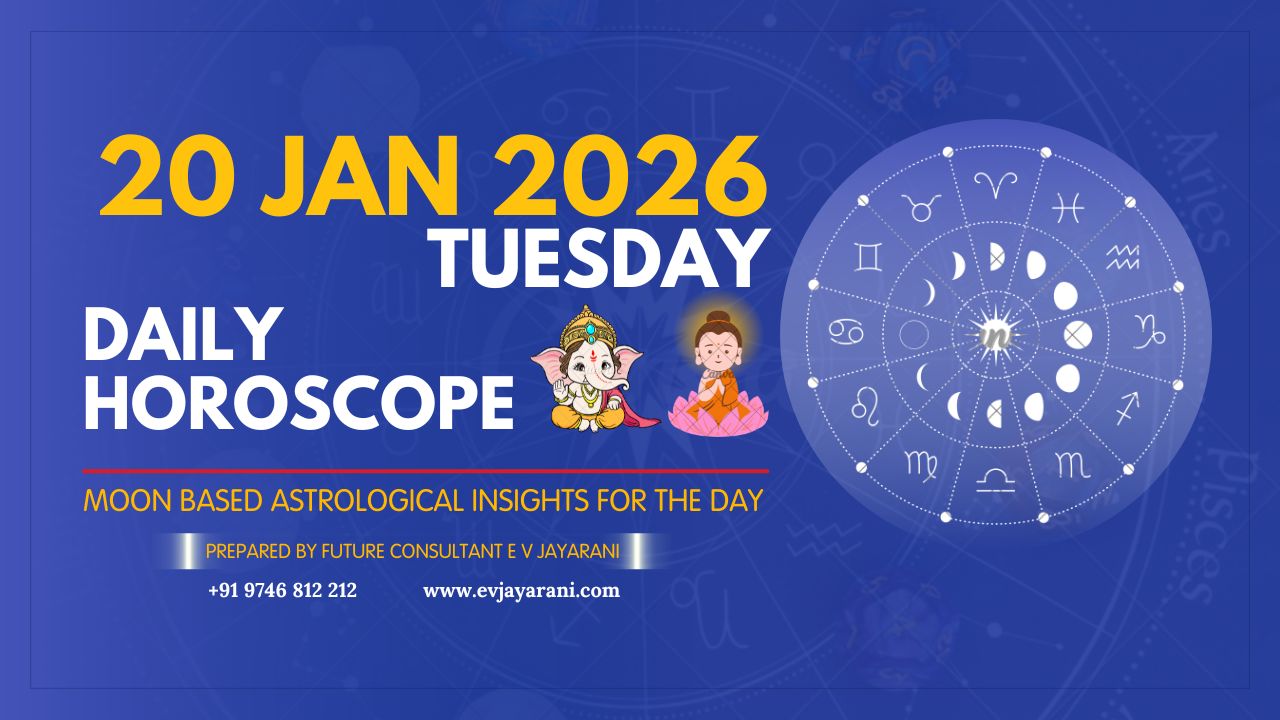 20 JAN 2026
TUESDAY

DAILY HOROSCOPE

MOON BASED ASTROLOGICAL INSIGHTS FOR THE DAY

PREPARED BY FUTURE CONSULTANT E V JAYARANI

+91 9746 812 212 www.evjayarani.com

Aries

Pisces